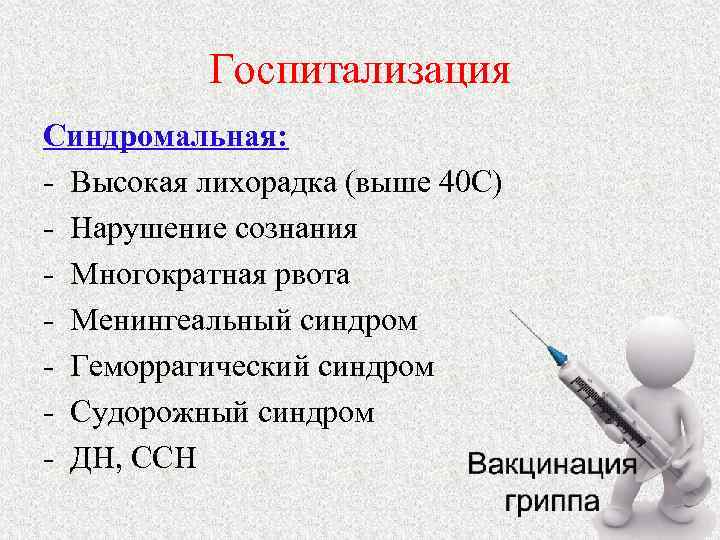 Госпитализация

Синдромальная:
- Высокая лихорадка (выше 40С)
- Нарушение сознания
- Многократная рвота
- Менингеальный синдром
- Геморрагический синдром
- Судорожный синдром
- ДН, ССН

Вакцинация гриппа